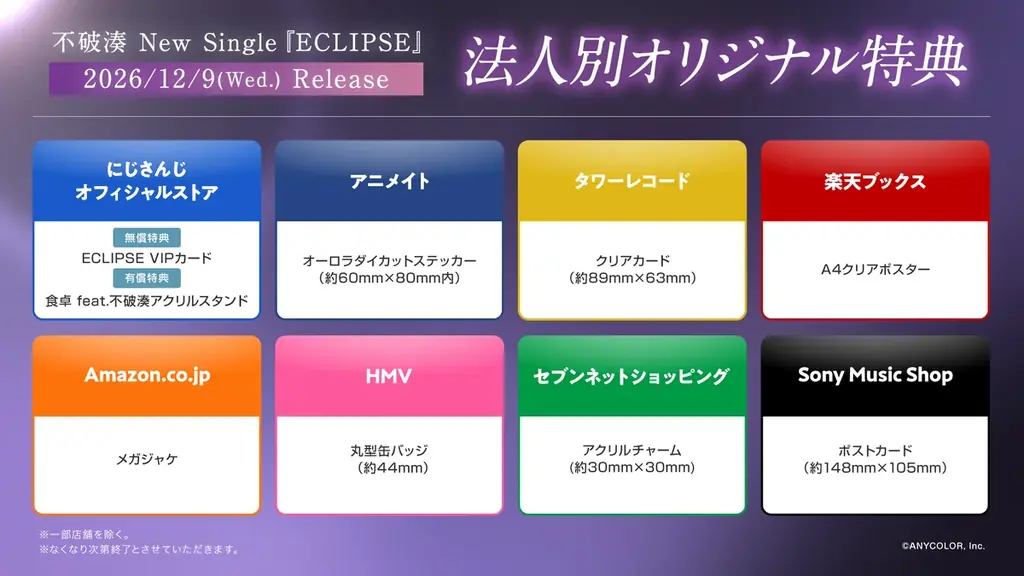 不破湊 New Single『ECLIPSE』
2026/12/9(Wed.) Release

法人別オリジナル特典

にじさんじ
オフィシャルストア
無償特典
ECLIPSE VIPカード
有償特典
食卓 feat.不破湊アクリルスタンド

アニメイト
オーロラダイカットステッカー
（約60mm×80mm内）

タワーレコード
クリアカード
（約89mm×63mm）

楽天ブックス
A4クリアポスター

Amazon.co.jp
メガジャケ

HMV
丸型缶バッジ
（約44mm）

セブンネットショッピング
アクリルチャーム
（約30mm×30mm）

Sony Music Shop
ポストカード
（約148mm×105mm）

※一部店舗を除く。
※なくなり次第終了とさせていただきます。

©ANYCOLOR, Inc.